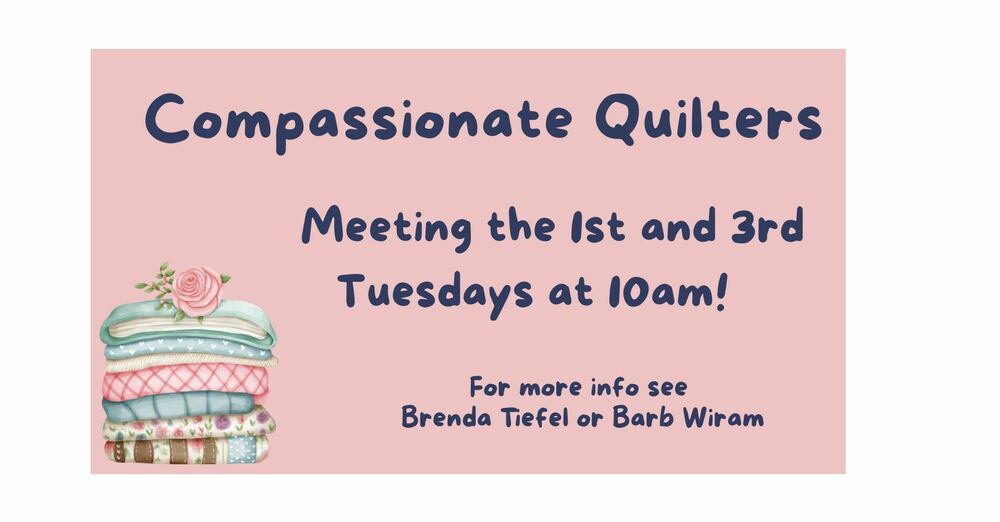 Compassionate Quilters

Meeting the 1st and 3rd Tuesdays at 10am!

For more info see
Brenda Tiefel or Barb Wiram